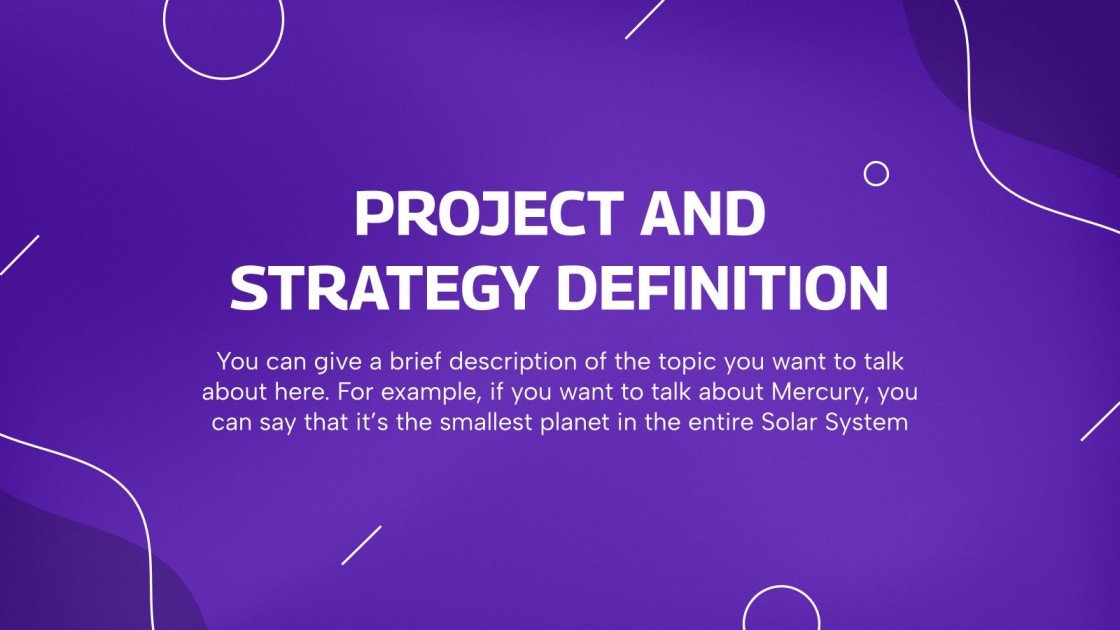 PROJECT AND STRATEGY DEFINITION

You can give a brief description of the topic you want to talk about here. For example, if you want to talk about Mercury, you can say that it's the smallest planet in the entire Solar System